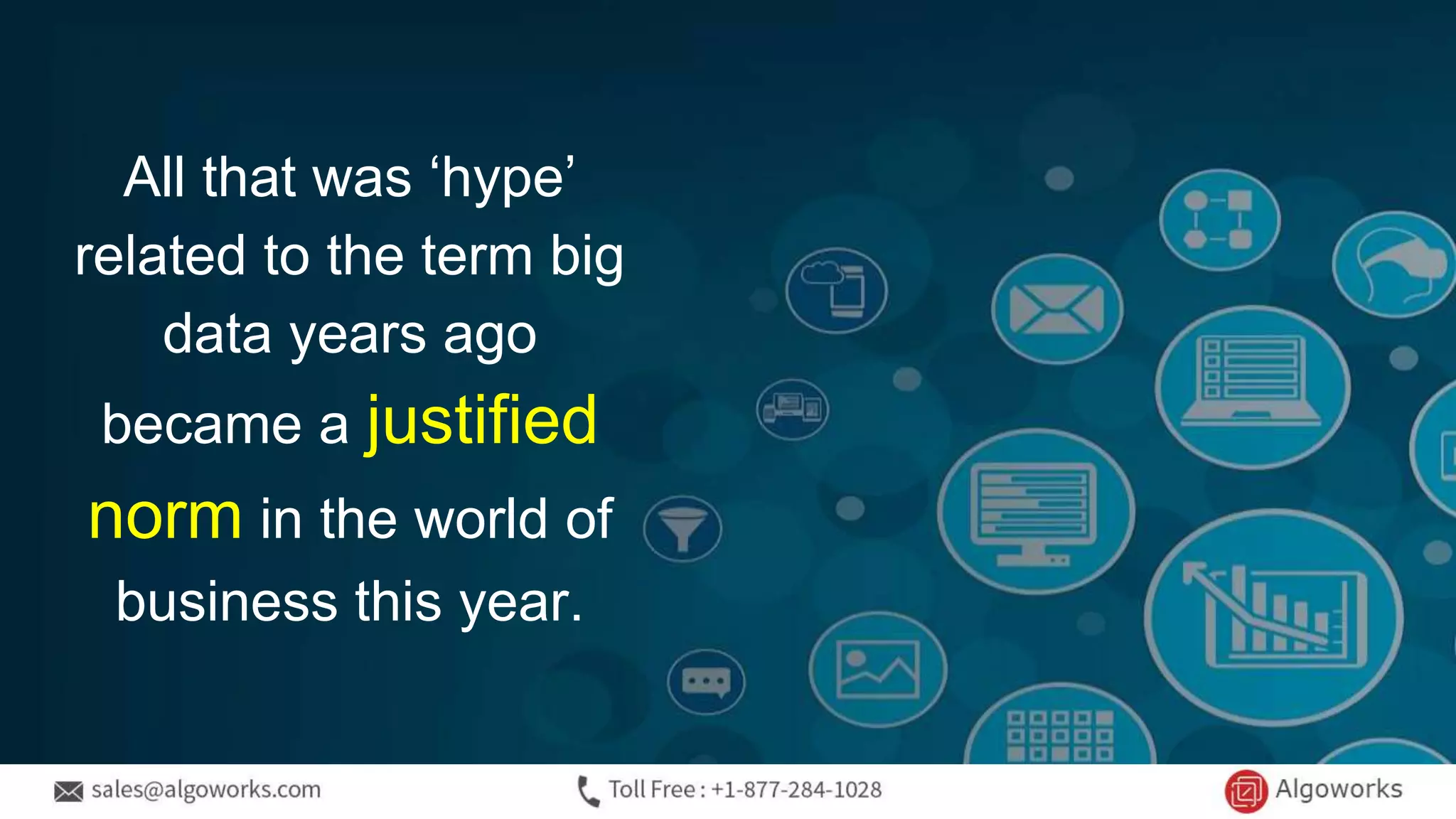 All that was ‘hype’ related to the term big data years ago became a justified norm in the world of business this year.

sales@algoworks.com

Toll Free : +1-877-284-1028

Algoworks